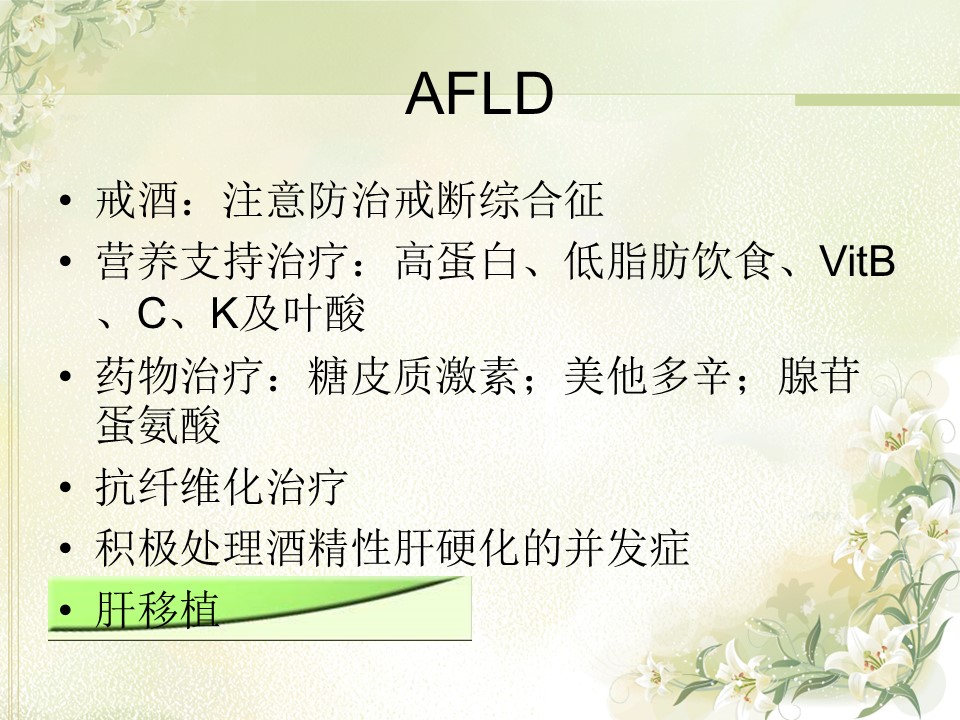 AFLD

• 戒酒：注意防治戒断综合征
• 营养支持治疗：高蛋白、低脂肪饮食、VitB、C、K及叶酸
• 药物治疗：糖皮质激素；美他多辛；腺苷蛋氨酸
• 抗纤维化治疗
• 积极处理酒精性肝硬化的并发症
• 肝移植